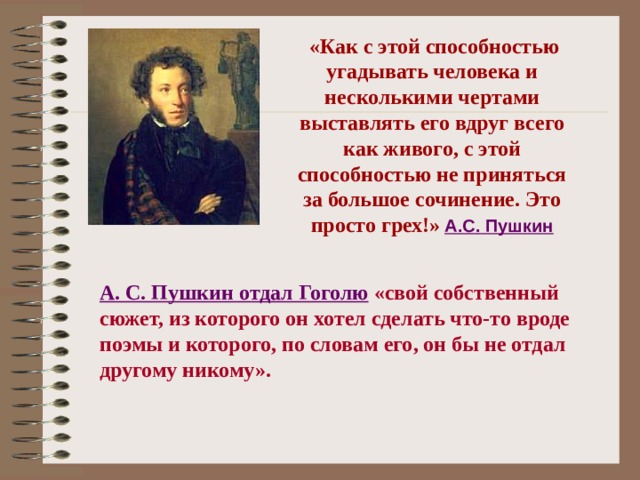 «Как с этой способностью угадывать человека и несколькими чертами выставлять его вдруг всего как живого, с этой способностью не приняться за большое сочинение. Это просто грех!» А.С. Пушкин

А. С. Пушкин отдал Гоголю «свой собственный сюжет, из которого он хотел сделать что-то вроде поэмы и которого, по словам его, он бы не отдал другому никому».